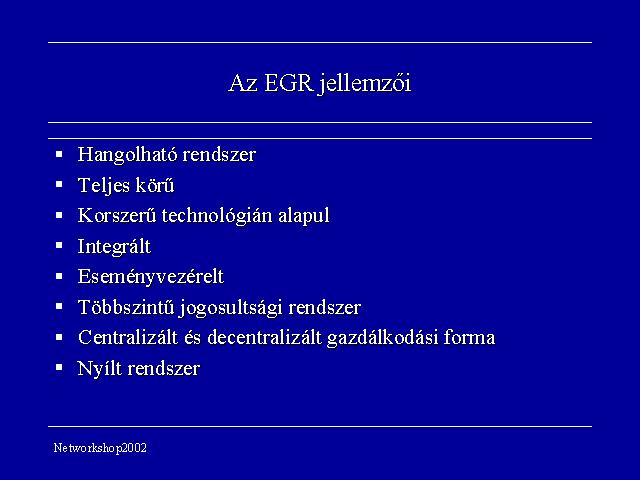 Az EGR jellemzői

- Hangolható rendszer
- Teljes körű
- Korszerű technológián alapul
- Integrált
- Eseményvezérelt
- Többszintű jogosultsági rendszer
- Centralizált és decentralizált gazdálkodási forma
- Nyílt rendszer

Networkshop2002